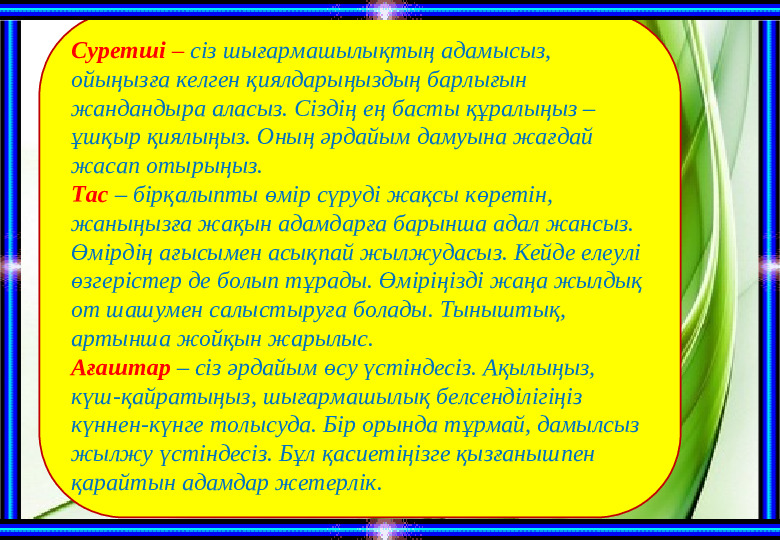 Суретші – сіз шығармашылықтың адамысыз, ойыңызға келген қиялдарыңыздың барлығын жандандыра аласыз. Сіздің ең басты құралыңыз – ұшқыр қиялыңыз. Оның әрдайым дамуына жағдай жасап отырыңыз.
Тас – бірқалыпты өмір сүруді жақсы көретін, жаныңызға жақын адамдарға барынша адал жансыз. Өмірдің ағысымен асықпай жылжудасыз. Кейде елеулі өзгерістер де болып тұрады. Өміріңізді жаңа жылдық от шашумен салыстыруға болады. Тыныштық, артынша жойқын жарылыс.
Ағаштар – сіз әрдайым өсу үстіндесіз. Ақылыңыз, күш-қайратыңыз, шығармашылық белсенділігіңіз күннен-күнге толысуда. Бір орында тұрмай, дамылсыз жылжу үстіндесіз. Бұл қасиетіңізге қызғанышпен қарайтын адамдар жетерлік.